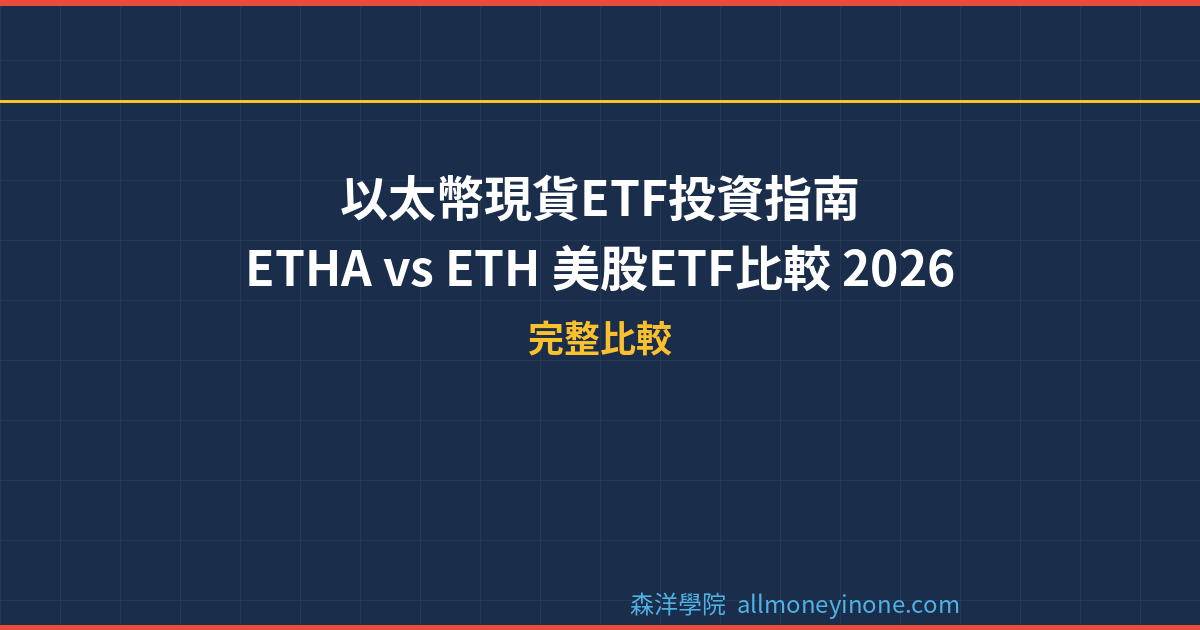 以太幣現貨ETF投資指南
ETHA vs ETH 美股ETF比較 2026

完整比較

森洋學院 allmoneyinone.com